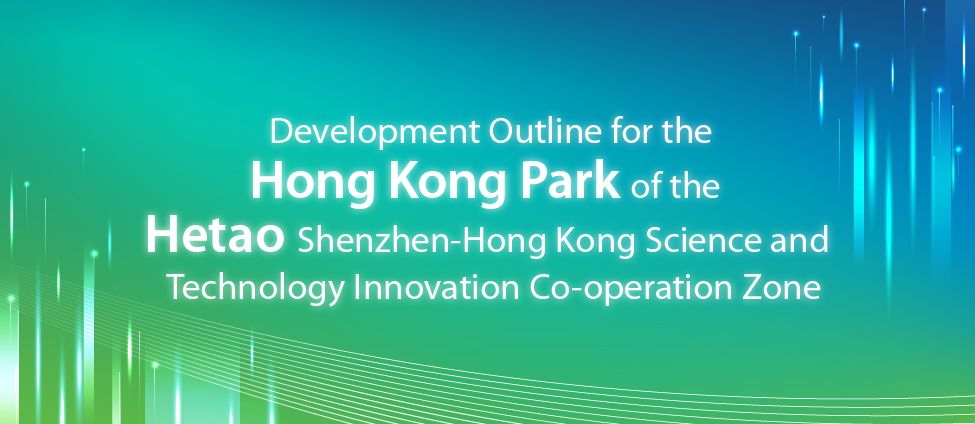 Development Outline for the Hong Kong Park of the Hetao Shenzhen-Hong Kong Science and Technology Innovation Co-operation Zone